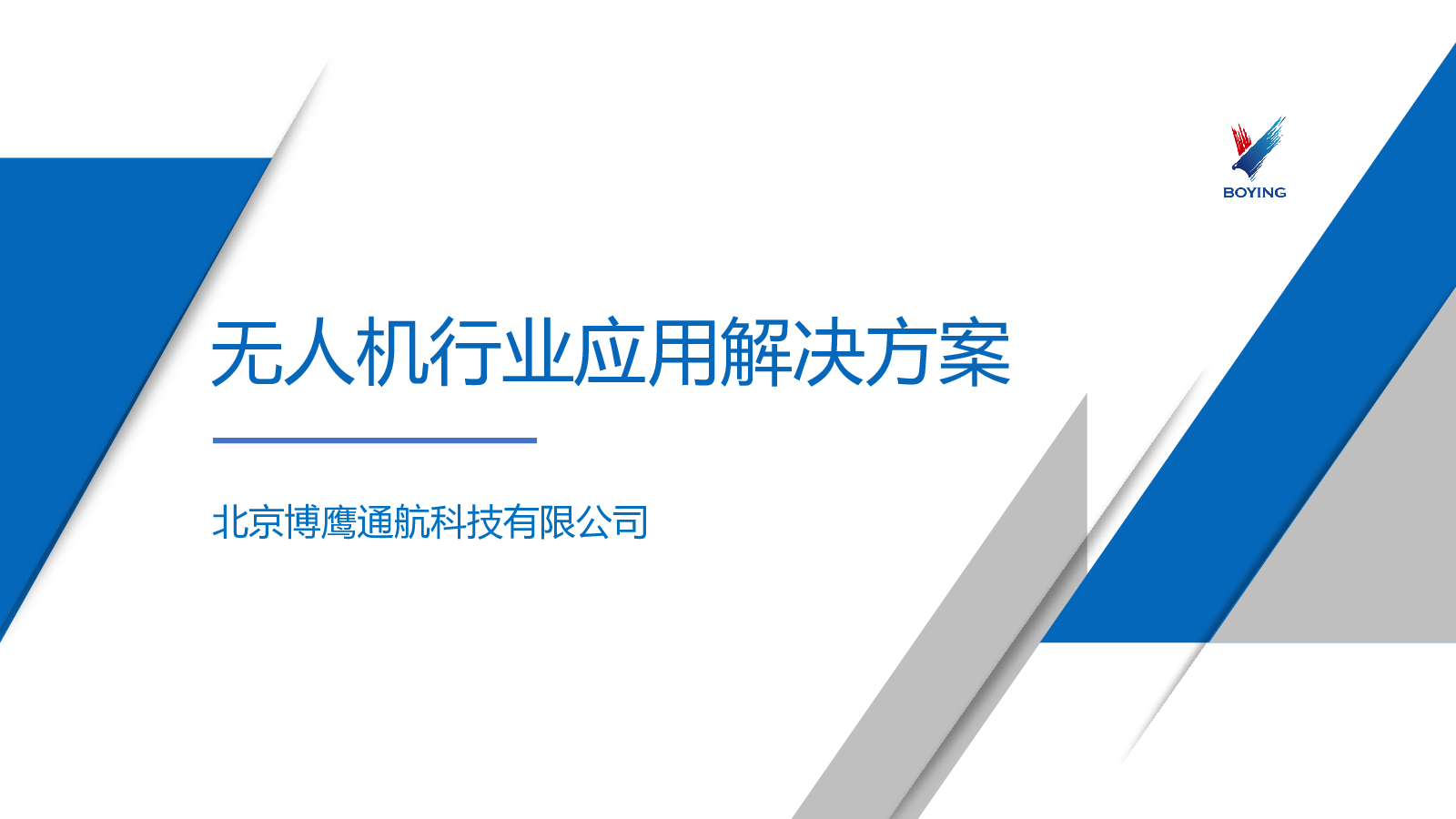 BOYING

无人机行业应用解决方案

北京博鹰通航科技有限公司